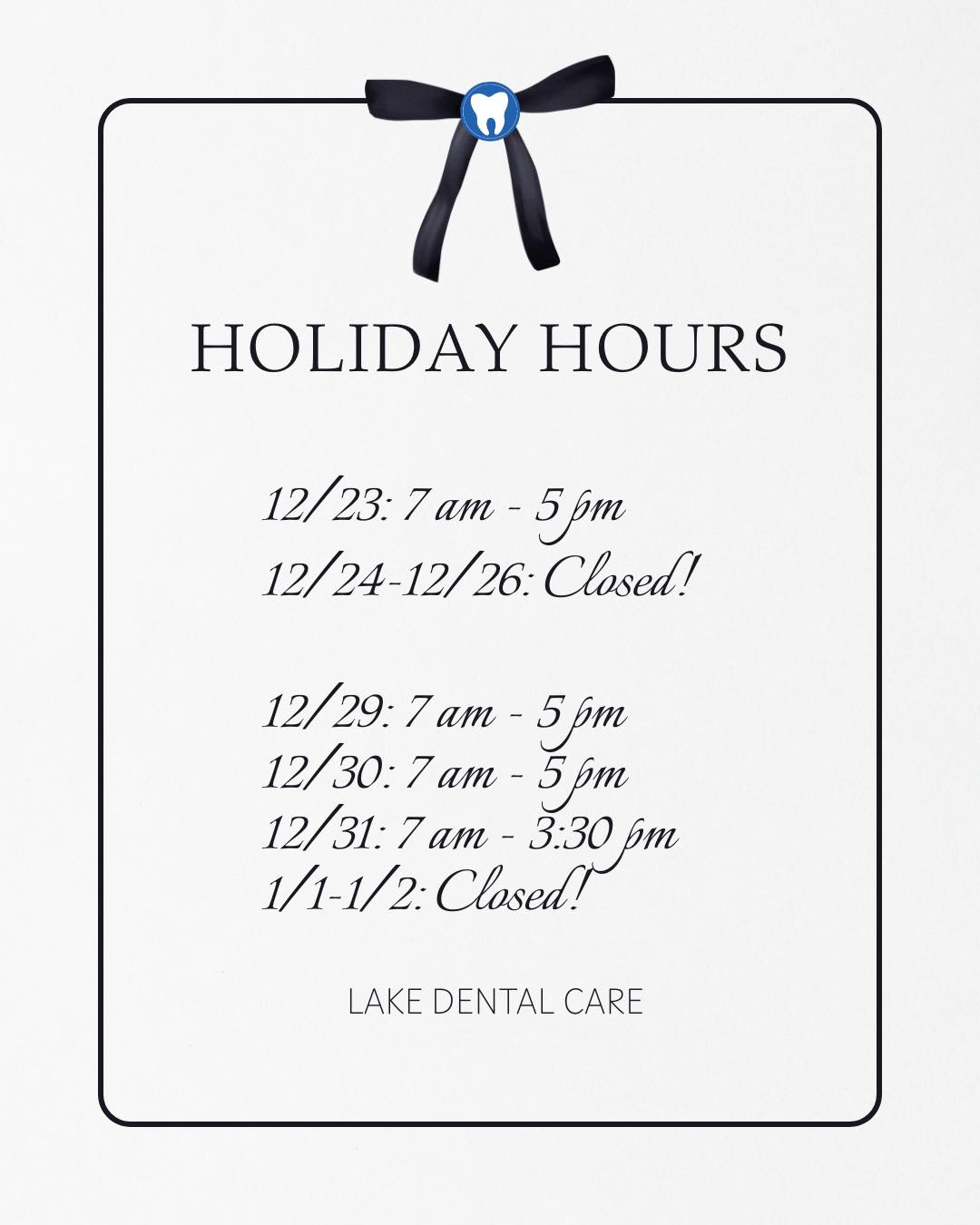 HOLIDAY HOURS

12/23: 7 am - 5 pm
12/24-12/26: Closed!

12/29: 7 am - 5 pm
12/30: 7 am - 5 pm
12/31: 7 am - 3:30 pm
1/1-1/2: Closed!

LAKE DENTAL CARE